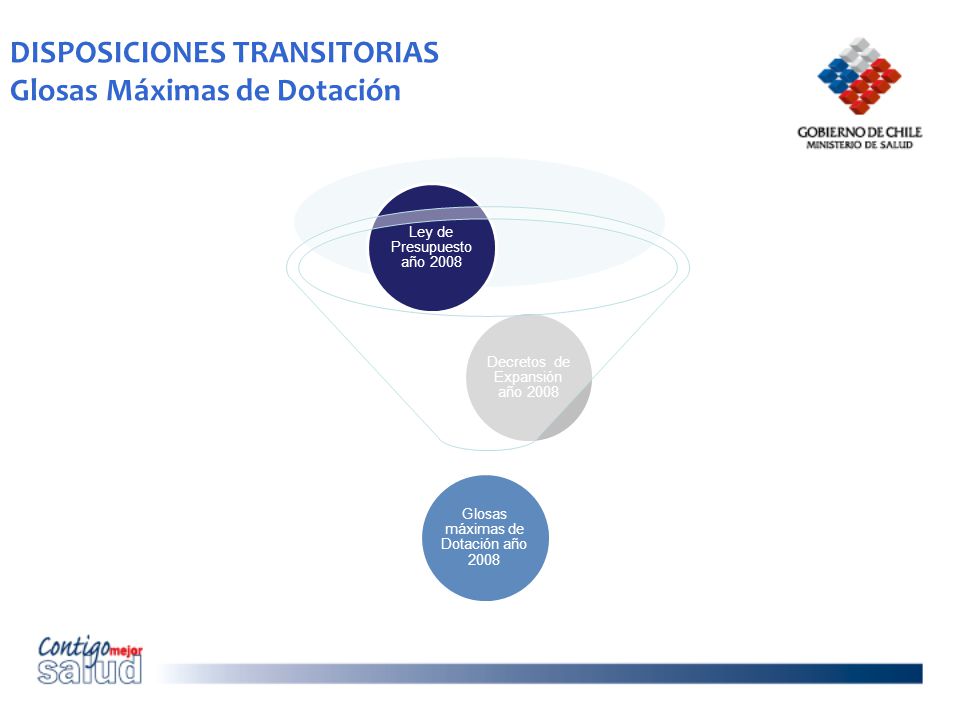 DISPOSICIONES TRANSITORIAS
Glosas Máximas de Dotación

GOBIERNO DE CHILE
MINISTERIO DE SALUD

Ley de Presupuesto año 2008

Decretos de Expansión año 2008

Glosas máximas de Dotación año 2008

Contigo mejor salud